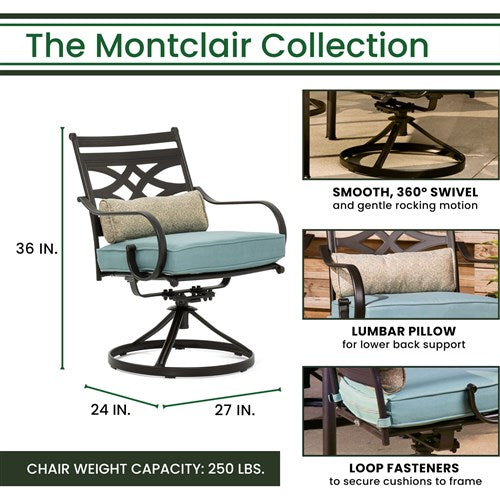 The Montclair Collection

36 IN.

24 IN.

27 IN.

CHAIR WEIGHT CAPACITY: 250 LBS.

SMOOTH, 360° SWIVEL
and gentle rocking motion

LUMBAR PILLOW
for lower back support

LOOP FASTENERS
to secure cushions to frame